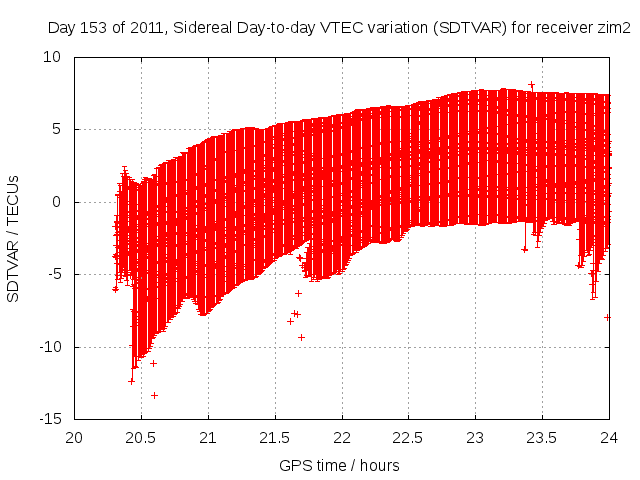 Day 153 of 2011, Sidereal Day-to-day VTEC variation (SDTVAR) for receiver zim2

SDTVAR / TECUs

10
5
0
-5
-10
-15

20
20.5
21
21.5
22
22.5
23
23.5
24

GPS time / hours